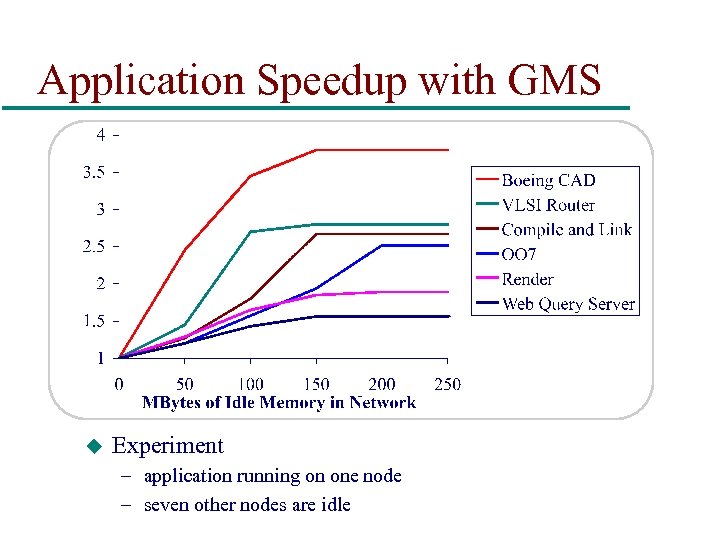 Application Speedup with GMS

4
3.5
3
2.5
2
1.5
1

0 50 100 150 200 250
MBytes of Idle Memory in Network

Boeing CAD
VLSI Router
Compile and Link
OO7
Render
Web Query Server

Experiment
– application running on one node
– seven other nodes are idle